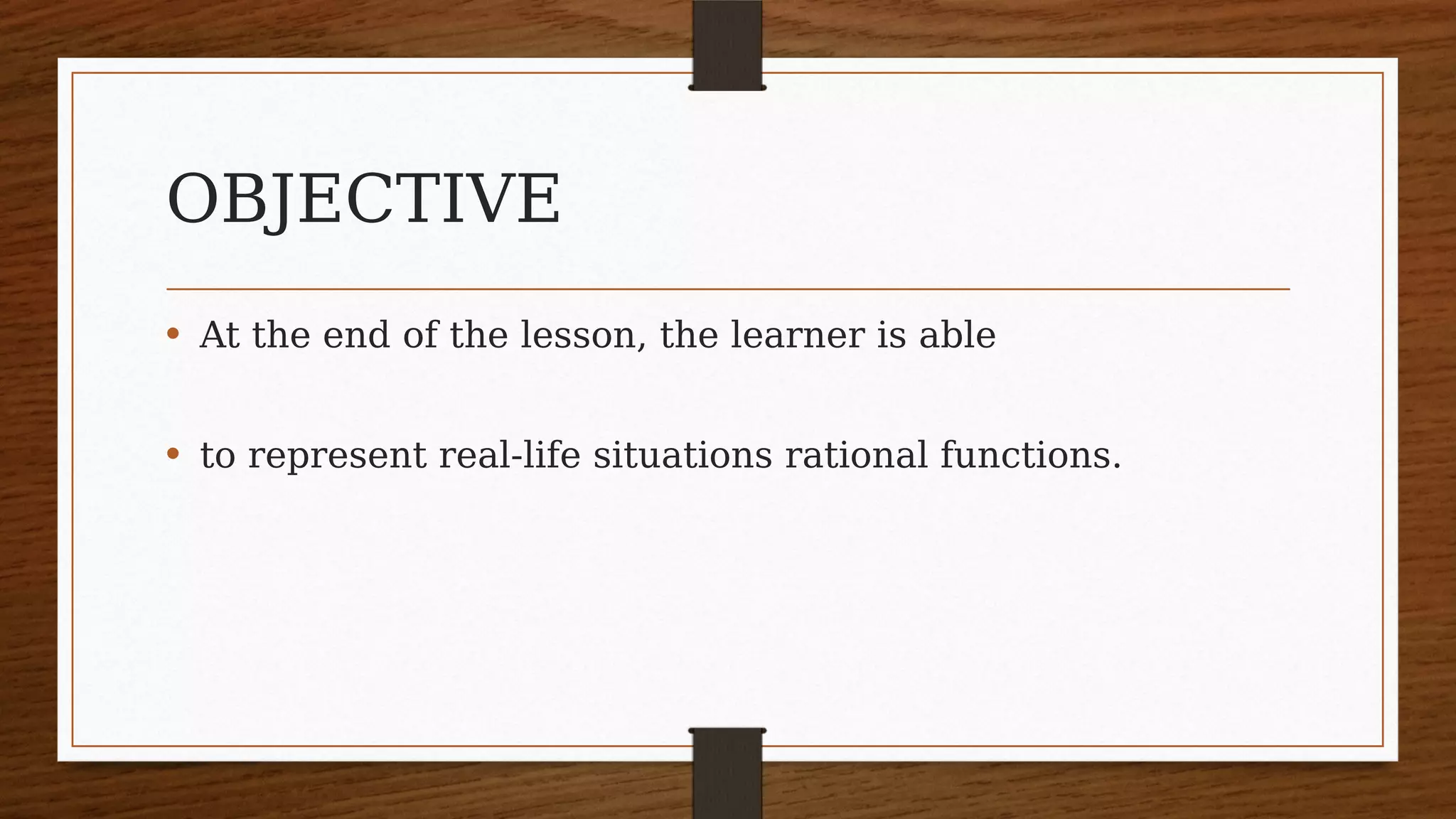 OBJECTIVE

• At the end of the lesson, the learner is able

• to represent real-life situations rational functions.